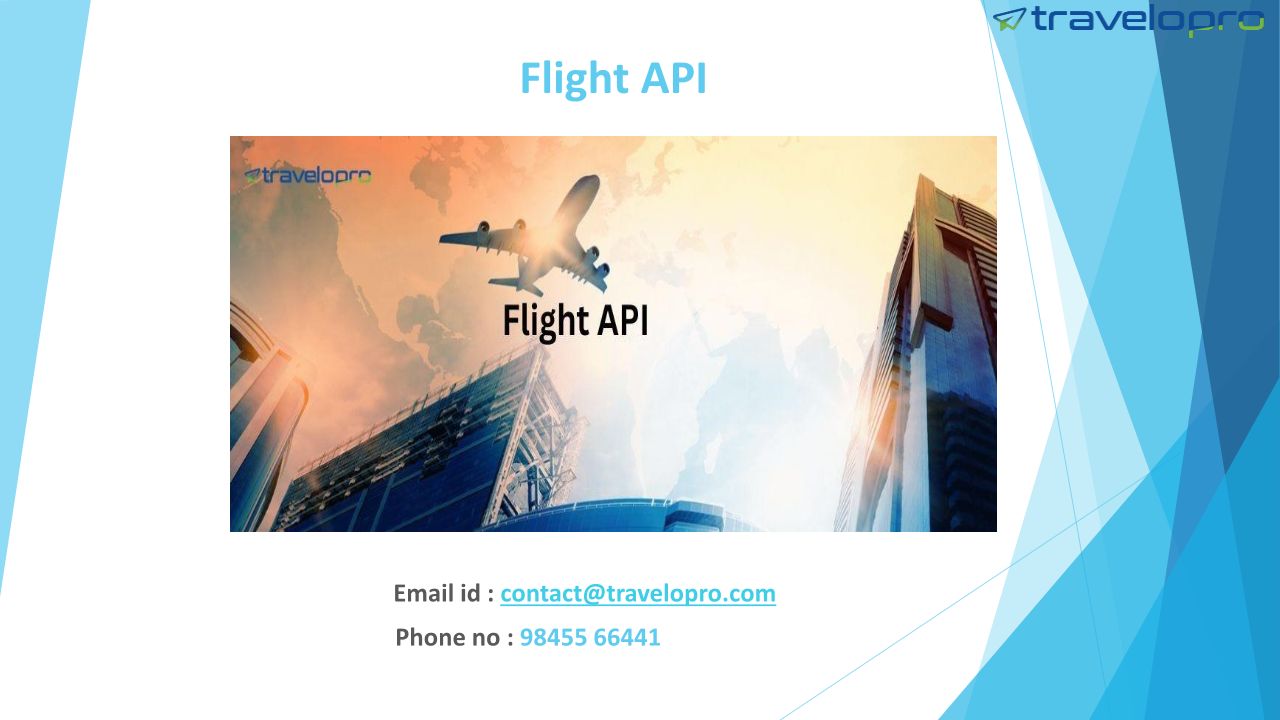 travelopro

Flight API

travelopro

Flight API

Email id : contact@travelopro.com

Phone no : 98455 66441